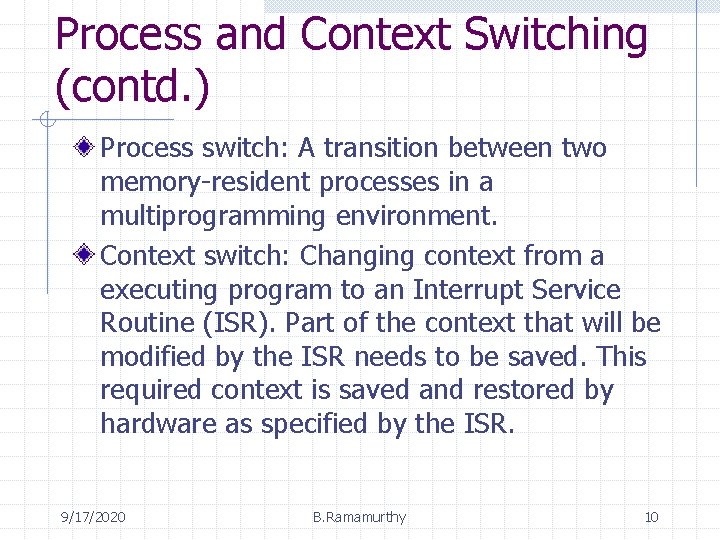 Process and Context Switching (contd.)

Process switch: A transition between two memory-resident processes in a multiprogramming environment.

Context switch: Changing context from a executing program to an Interrupt Service Routine (ISR). Part of the context that will be modified by the ISR needs to be saved. This required context is saved and restored by hardware as specified by the ISR.

9/17/2020 B.Ramamurthy 10